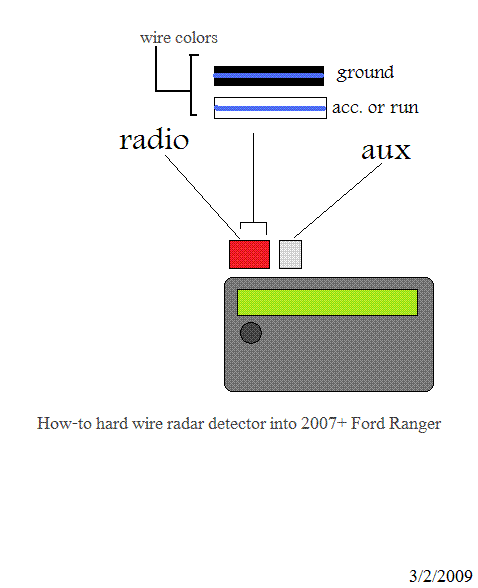 wire colors

ground

acc. or run

radio

aux

How-to hard wire radar detector into 2007+ Ford Ranger

3/2/2009